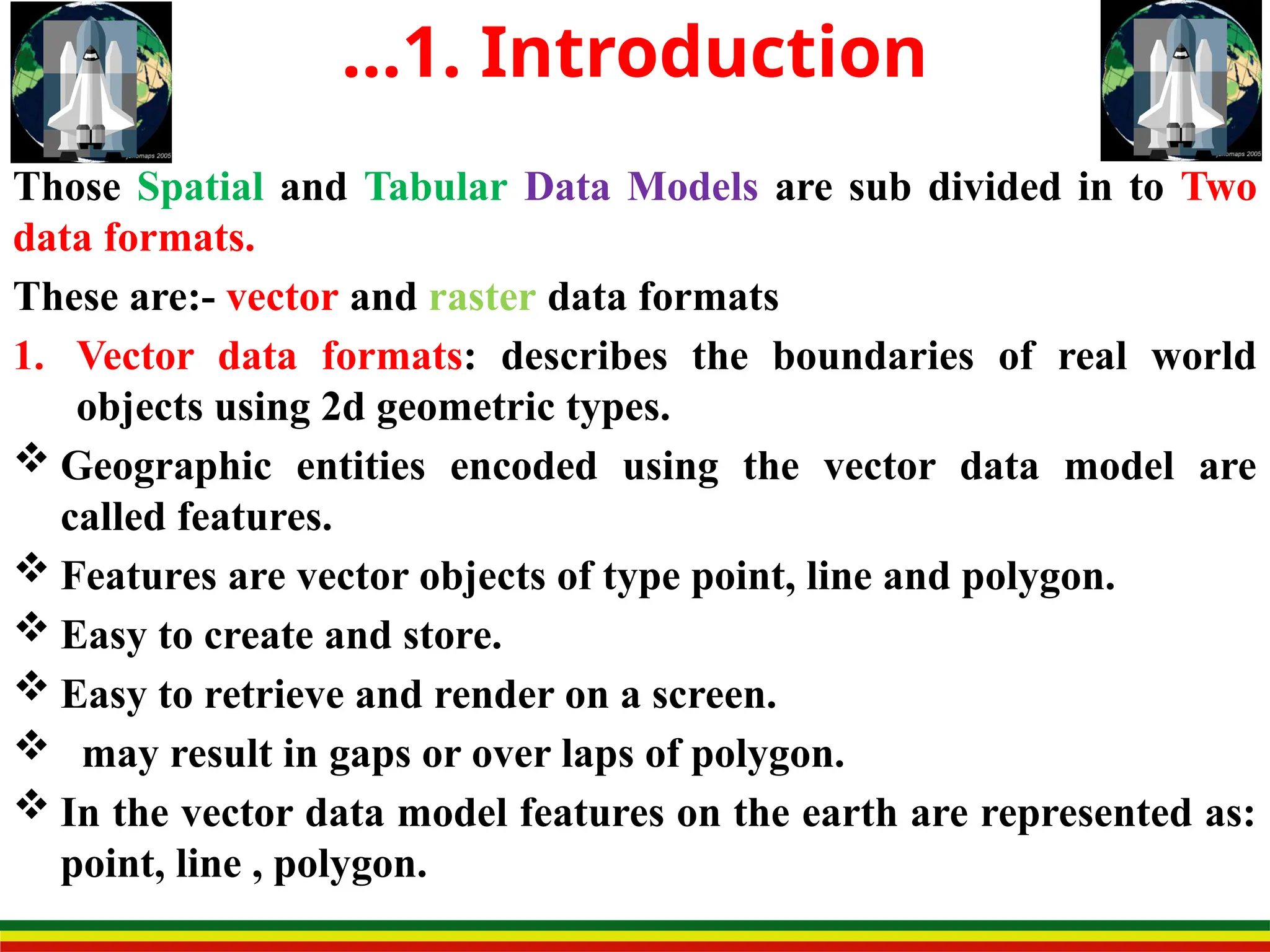 …1. Introduction

Those Spatial and Tabular Data Models are sub divided in to Two data formats.

These are:- vector and raster data formats

1. Vector data formats: describes the boundaries of real world objects using 2d geometric types.

❖ Geographic entities encoded using the vector data model are called features.

❖ Features are vector objects of type point, line and polygon.

❖ Easy to create and store.

❖ Easy to retrieve and render on a screen.

❖ may result in gaps or over laps of polygon.

❖ In the vector data model features on the earth are represented as: point, line , polygon.